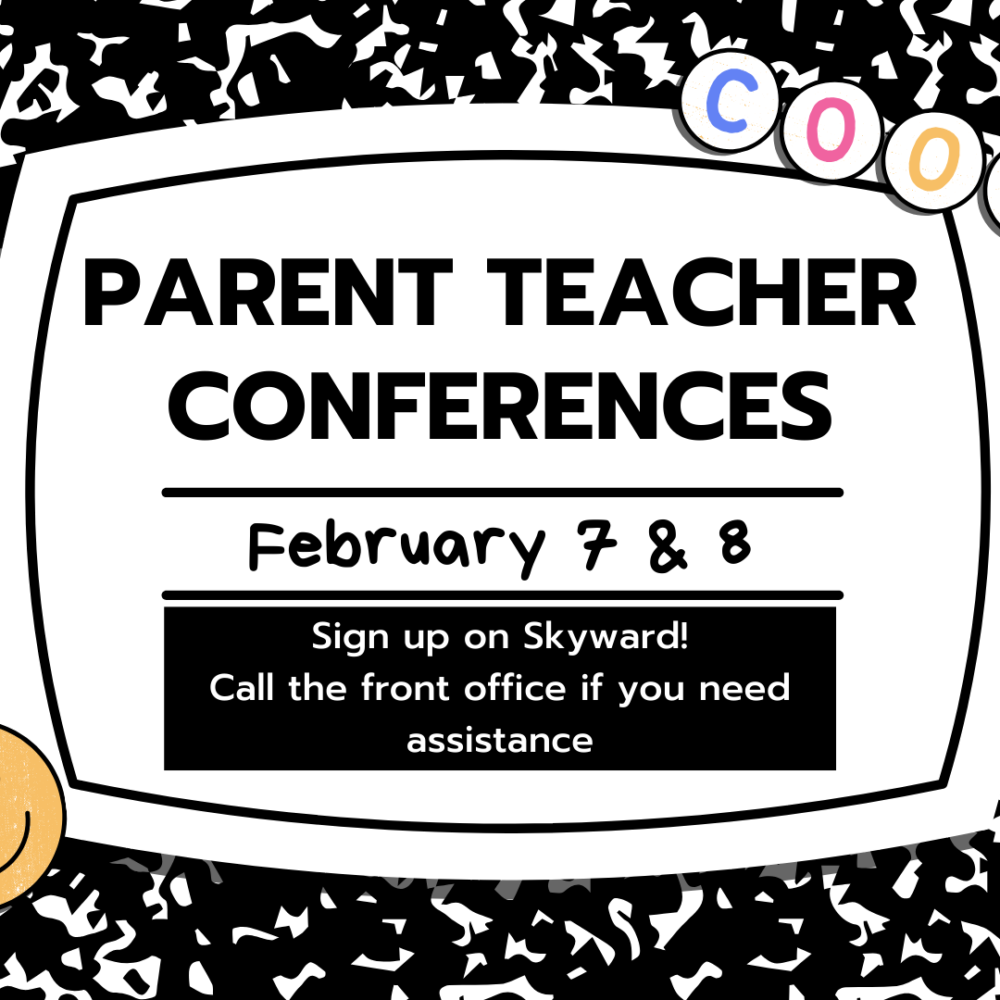 COO

PARENT TEACHER CONFERENCES

February 7 & 8

Sign up on Skyward!
Call the front office if you need assistance